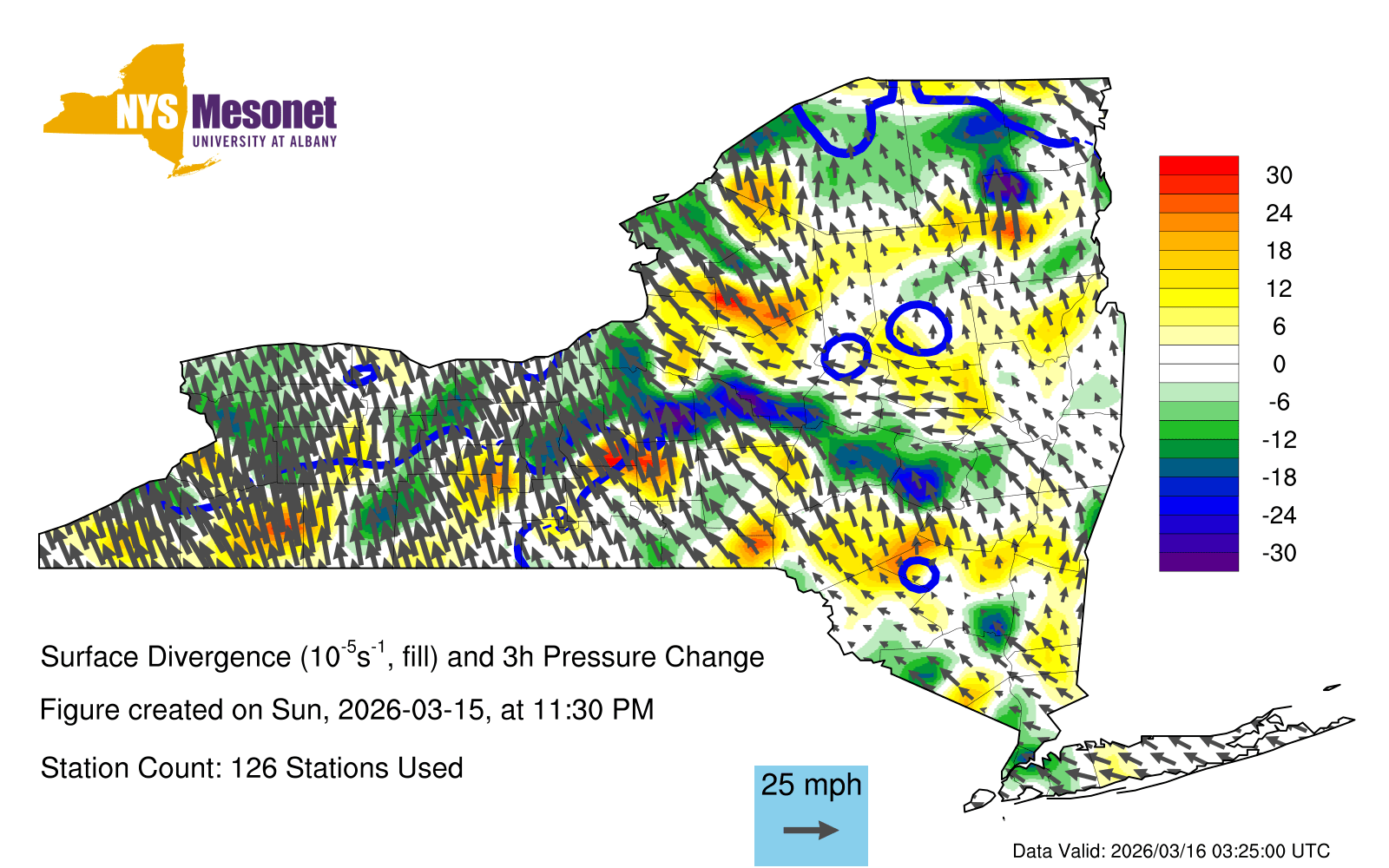 NYS Mesonet
UNIVERSITY AT ALBANY

30
24
18
12
6
0
-6
-12
-18
-24
-30

Surface Divergence ($10^{-5}s^{-1}$, fill) and 3h Pressure Change

Figure created on Sun, 2026-03-15, at 11:30 PM

Station Count: 126 Stations Used

25 mph

Data Valid: 2026/03/16 03:25:00 UTC